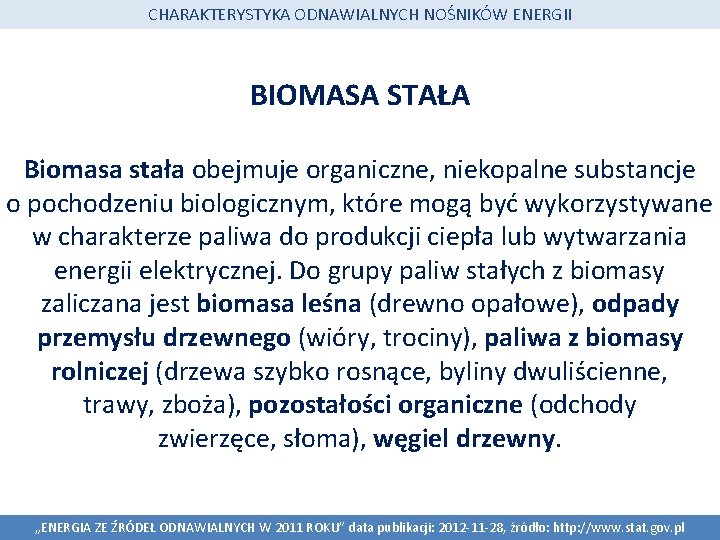 CHARAKTERYSTYKA ODNAWIALNYCH NOŚNIKÓW ENERGII

BIOMASA STAŁA

Biomasa stała obejmuje organiczne, niekopalne substancje o pochodzeniu biologicznym, które mogą być wykorzystywane w charakterze paliwa do produkcji ciepła lub wytwarzania energii elektrycznej. Do grupy paliw stałych z biomasy zaliczana jest biomasa leśna (drewno opałowe), odpady przemysłu drzewnego (wióry, trociny), paliwa z biomasy rolniczej (drzewa szybko rosnące, byliny dwuliścienne, trawy, zboża), pozostałości organiczne (odchody zwierzęce, słoma), węgiel drzewny.

„ENERGIA ZE ŹRÓDEŁ ODNAWIALNYCH W 2011 ROKU" data publikacji: 2012-11-28, źródło: http://www.stat.gov.pl